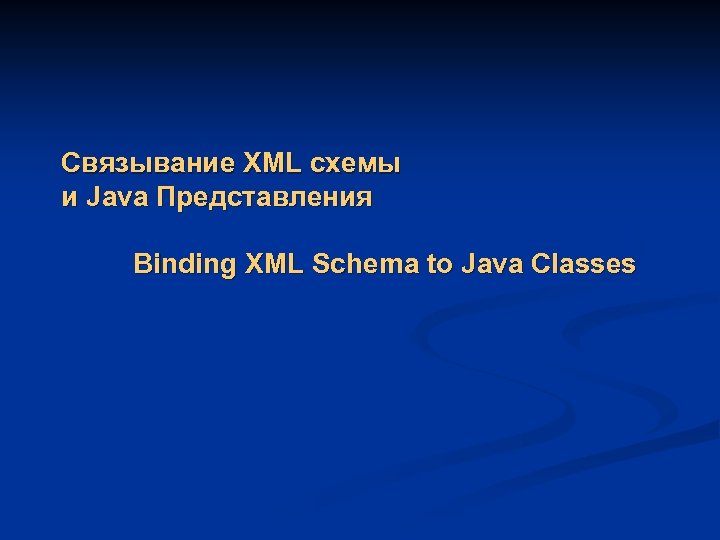 Связывание XML схемы
и Java Представления

Binding XML Schema to Java Classes